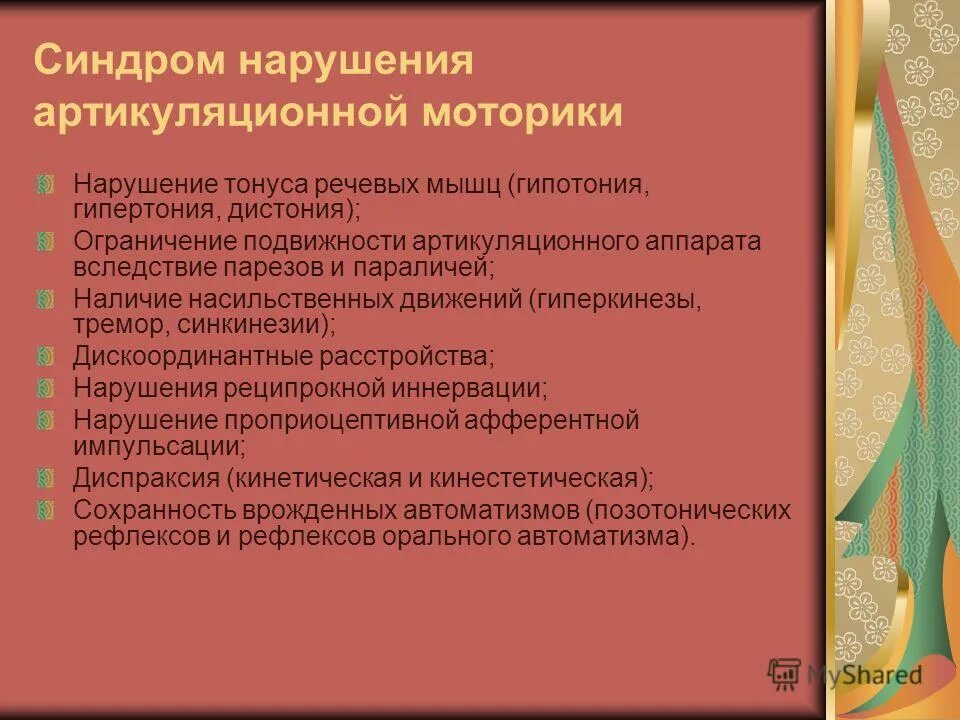 Синдром нарушения артикуляционной моторики

Нарушение тонуса речевых мышц (гипотония, гипертония, дистония);
Ограничение подвижности артикуляционного аппарата вследствие парезов и параличей;
Наличие насильственных движений (гиперкинезы, тремор, синкинезии);
Дискоординантные расстройства;
Нарушения реципрокной иннервации;
Нарушение проприоцептивной афферентной импульсации;
Диспраксия (кинетическая и кинестетическая);
Сохранность врожденных автоматизмов (позотонических рефлексов и рефлексов орального автоматизма).

MyShared